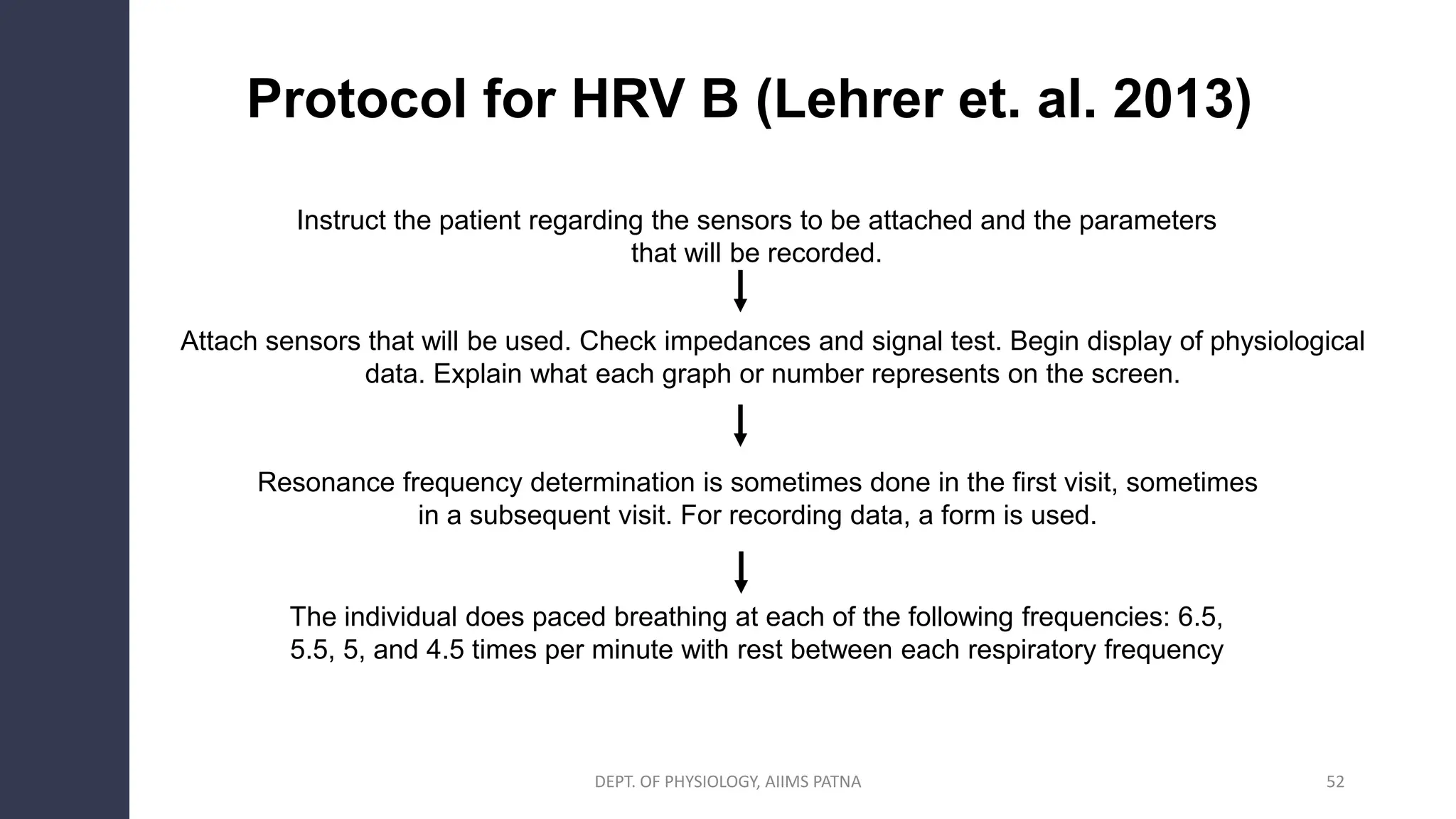 Protocol for HRV B (Lehrer et. al. 2013)

Instruct the patient regarding the sensors to be attached and the parameters that will be recorded.

Attach sensors that will be used. Check impedances and signal test. Begin display of physiological data. Explain what each graph or number represents on the screen.

Resonance frequency determination is sometimes done in the first visit, sometimes in a subsequent visit. For recording data, a form is used.

The individual does paced breathing at each of the following frequencies: 6.5, 5.5, 5, and 4.5 times per minute with rest between each respiratory frequency

DEPT. OF PHYSIOLOGY, AIIMS PATNA

52